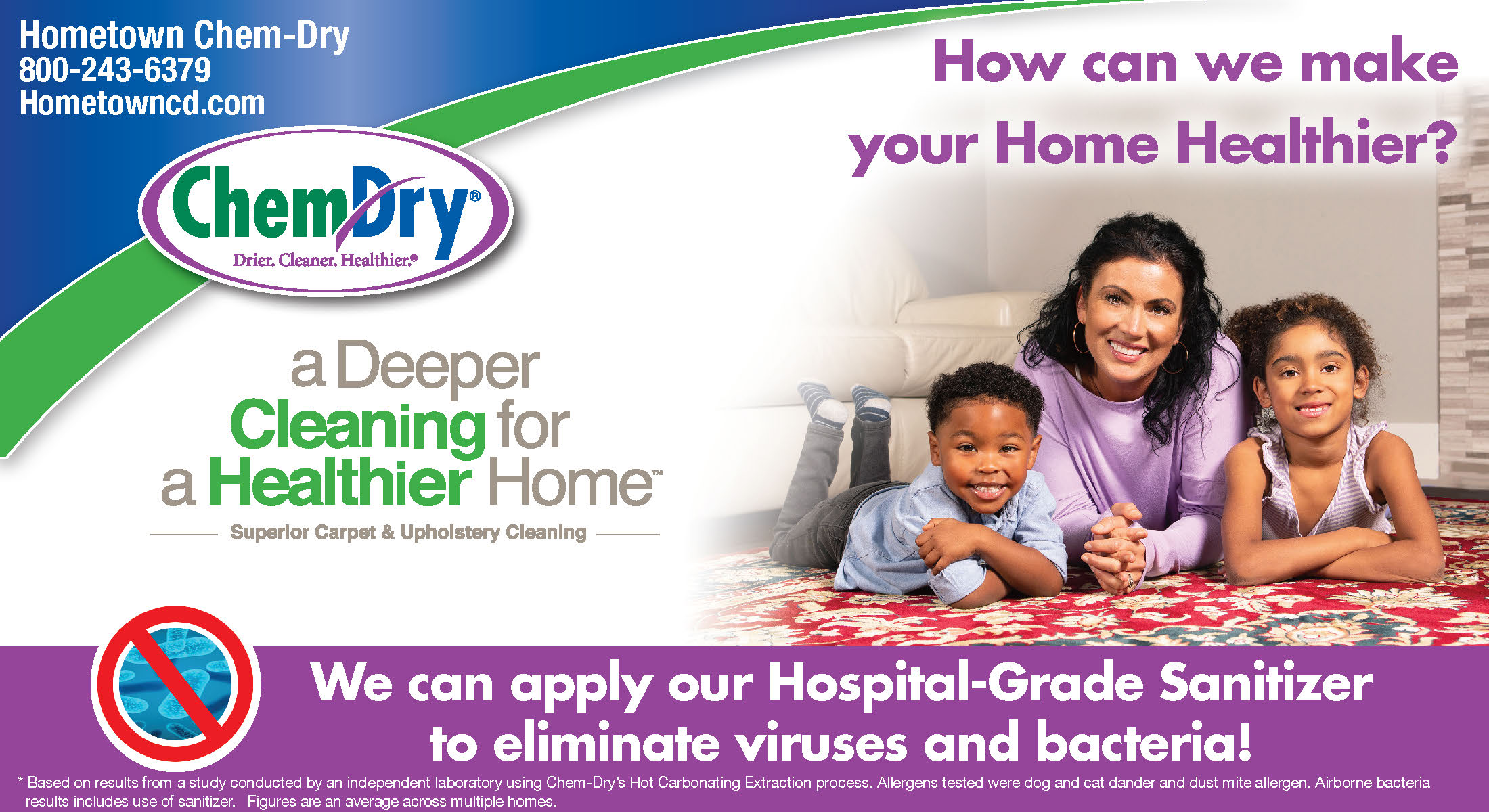 Hometown Chem-Dry
800-243-6379
Hometowncd.com

How can we make your Home Healthier?

ChemDry®
Drier. Cleaner. Healthier.®

a Deeper Cleaning for a Healthier Home™

Superior Carpet & Upholstery Cleaning

We can apply our Hospital-Grade Sanitizer to eliminate viruses and bacteria!

* Based on results from a study conducted by an independent laboratory using Chem-Dry's Hot Carbonating Extraction process. Allergens tested were dog and cat dander and dust mite allergen. Airborne bacteria results includes use of sanitizer. Figures are an average across multiple homes.